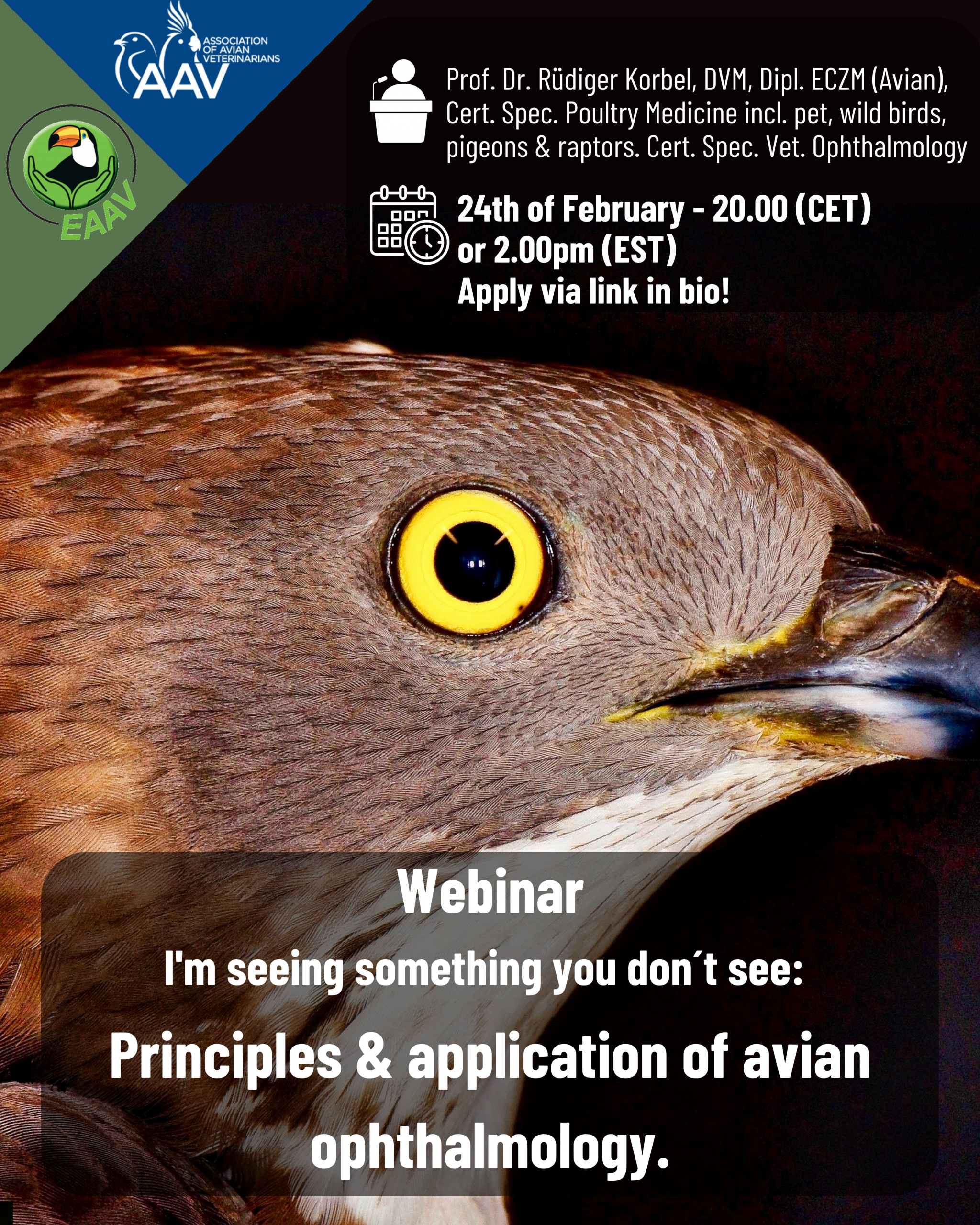 ASSOCIATION OF AVIAN VETERINARIANS
AAV

EAAV

Prof. Dr. Rüdiger Korbel, DVM, Dipl. ECZM (Avian), Cert. Spec. Poultry Medicine incl. pet, wild birds, pigeons & raptors. Cert. Spec. Vet. Ophthalmology

24th of February - 20.00 (CET) or 2.00pm (EST)
Apply via link in bio!

Webinar

I'm seeing something you don´t see:

Principles & application of avian ophthalmology.